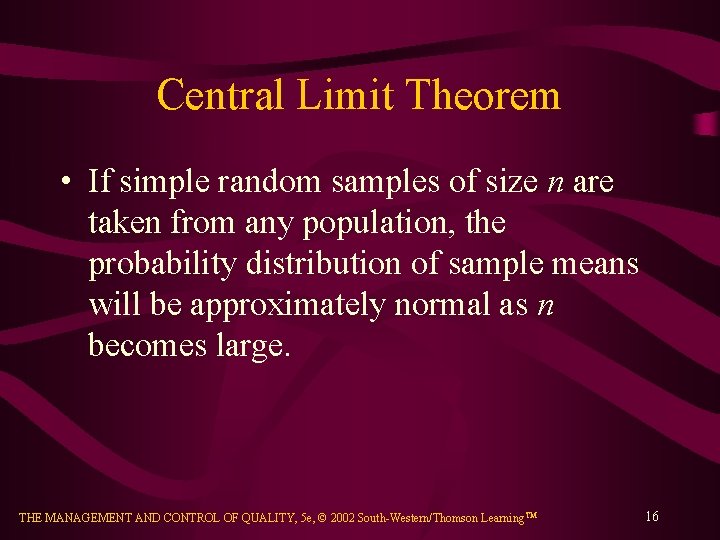 Central Limit Theorem

• If simple random samples of size $n$ are taken from any population, the probability distribution of sample means will be approximately normal as $n$ becomes large.

THE MANAGEMENT AND CONTROL OF QUALITY, 5e, © 2002 South-Western/Thomson Learning™

16